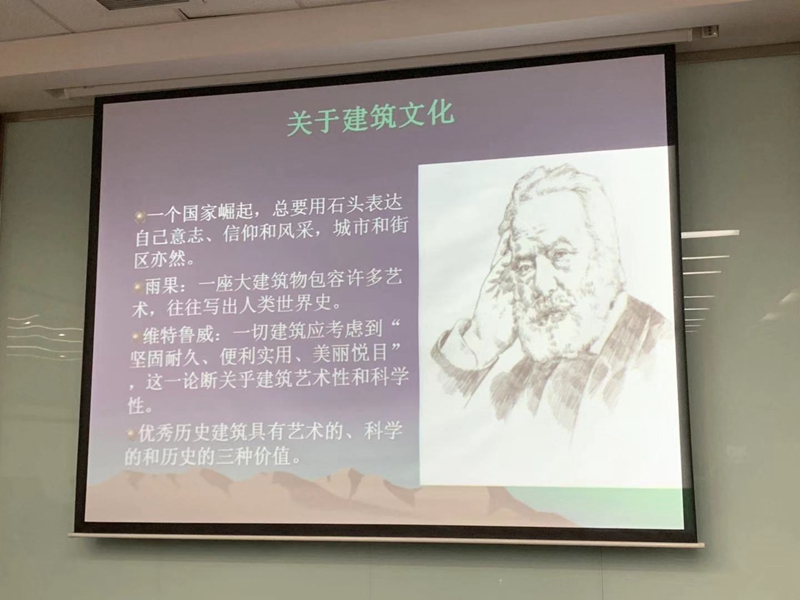 关于建筑文化

一个国家崛起，总要用石头表达自己意志、信仰和风采，城市和街区亦然。

雨果：一座大建筑物包容许多艺术，往往写出人类世界史。

维特鲁威：一切建筑应考虑到“坚固耐久、便利实用、美丽悦目”，这一论断关乎建筑艺术性和科学性。

优秀历史建筑具有艺术的、科学的和历史的三种价值。